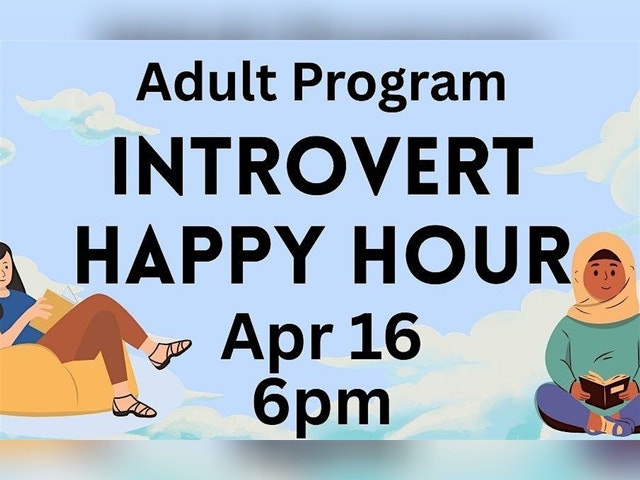 Adult Program

INTROVERT HAPPY HOUR

Apr 16
6pm